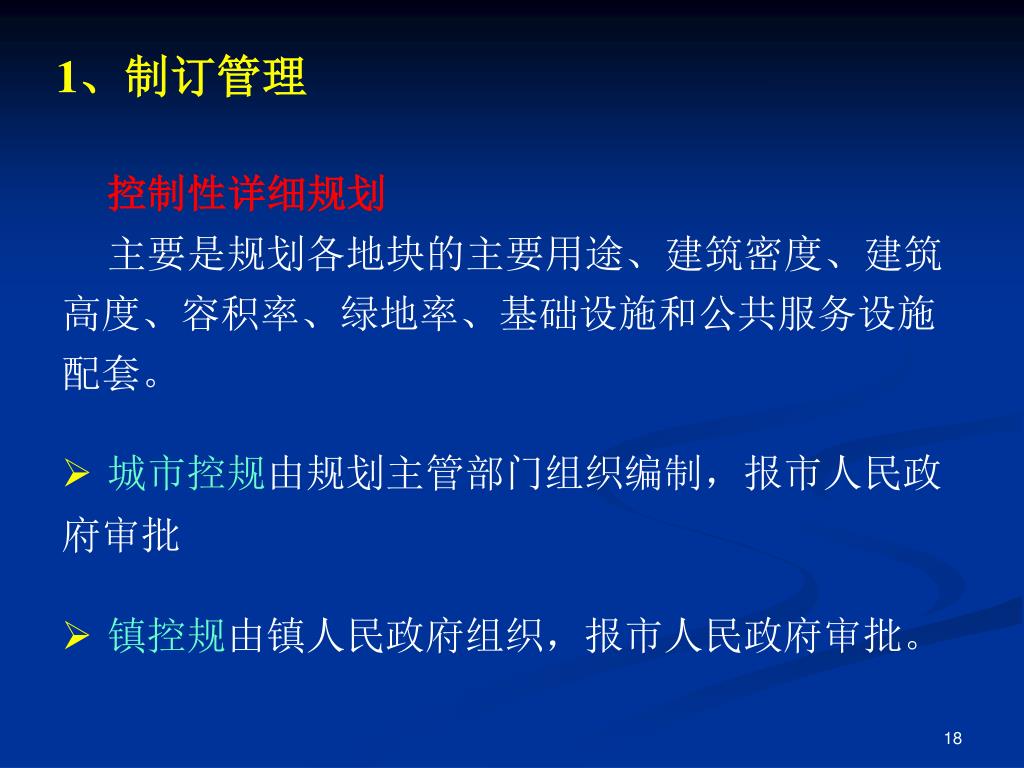 1、制订管理

控制性详细规划

主要是规划各地块的主要用途、建筑密度、建筑高度、容积率、绿地率、基础设施和公共服务设施配套。

➢ 城市控规由规划主管部门组织编制，报市人民政府审批

➢ 镇控规由镇人民政府组织，报市人民政府审批。

18